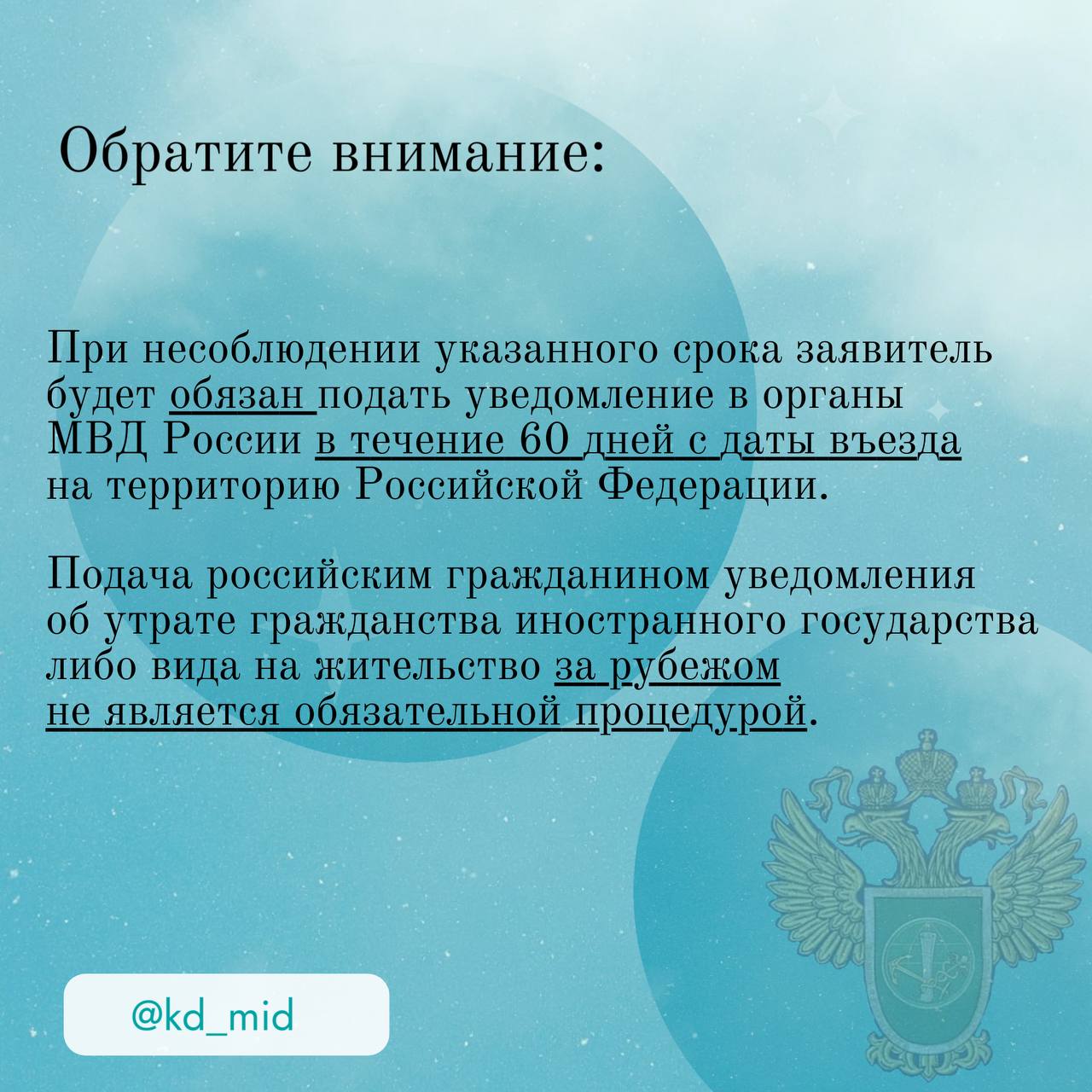 Обратите внимание:

При несоблюдении указанного срока заявитель будет обязан подать уведомление в органы МВД России в течение 60 дней с даты въезда на территорию Российской Федерации.

Подача российским гражданином уведомления об утрате гражданства иностранного государства либо вида на жительство за рубежом не является обязательной процедурой.

@kd_mid